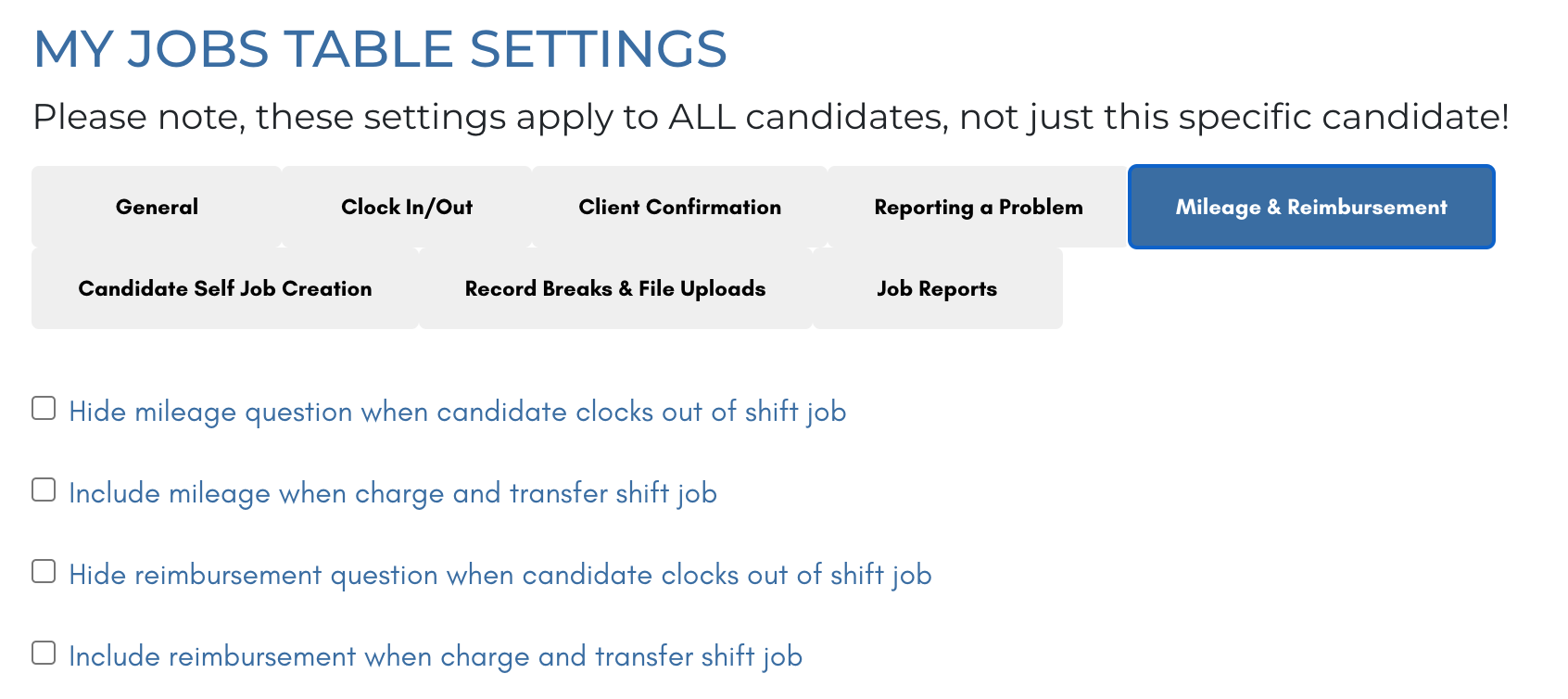 MY JOBS TABLE SETTINGS

Please note, these settings apply to ALL candidates, not just this specific candidate!

General

Clock In/Out

Client Confirmation

Reporting a Problem

Mileage & Reimbursement

Candidate Self Job Creation

Record Breaks & File Uploads

Job Reports

Hide mileage question when candidate clocks out of shift job

Include mileage when charge and transfer shift job

Hide reimbursement question when candidate clocks out of shift job

Include reimbursement when charge and transfer shift job